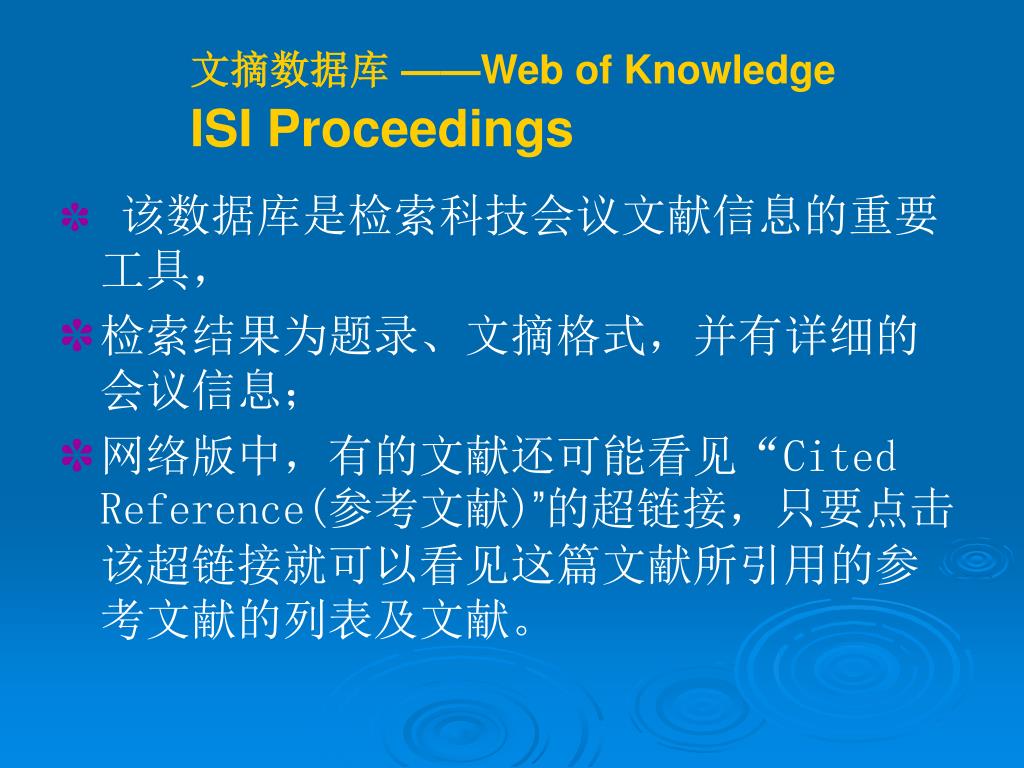 文摘数据库 ——Web of Knowledge
ISI Proceedings

该数据库是检索科技会议文献信息的重要工具，

检索结果为题录、文摘格式，并有详细的会议信息；

网络版中，有的文献还可能看见“Cited Reference(参考文献)”的超链接，只要点击该超链接就可以看见这篇文献所引用的参考文献的列表及文献。